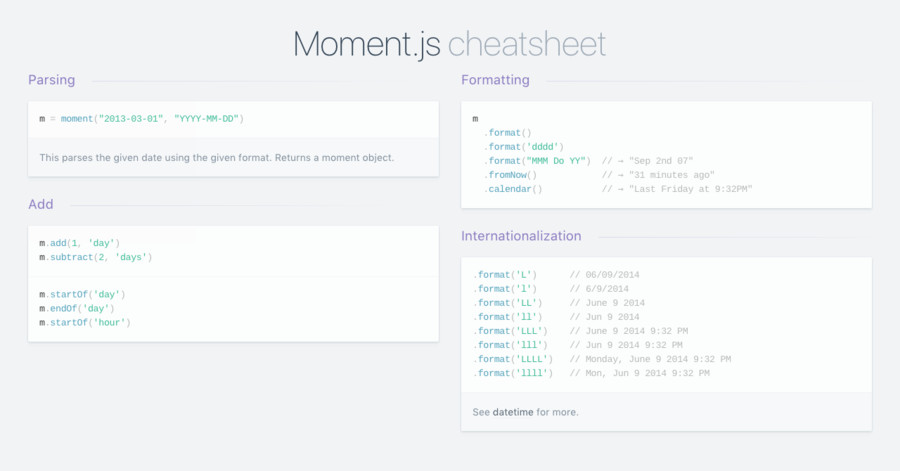 Moment.js cheatsheet

Parsing

m = moment("2013-03-01", "YYYY-MM-DD")

This parses the given date using the given format. Returns a moment object.

Add

m.add(1, 'day')
m.subtract(2, 'days')

m.startOf('day')
m.endOf('day')
m.startOf('hour')

Formatting

m
.format()
.format('dddd')
.format("MMM Do YY") // → "Sep 2nd 07"
.fromNow() // → "31 minutes ago"
.calendar() // → "Last Friday at 9:32PM"

Internationalization

.format('L') // 06/09/2014
.format('l') // 6/9/2014
.format('LL') // June 9 2014
.format('ll') // Jun 9 2014
.format('LLL') // June 9 2014 9:32 PM
.format('lll') // Jun 9 2014 9:32 PM
.format('LLLL') // Monday, June 9 2014 9:32 PM
.format('llll') // Mon, Jun 9 2014 9:32 PM

See datetime for more.